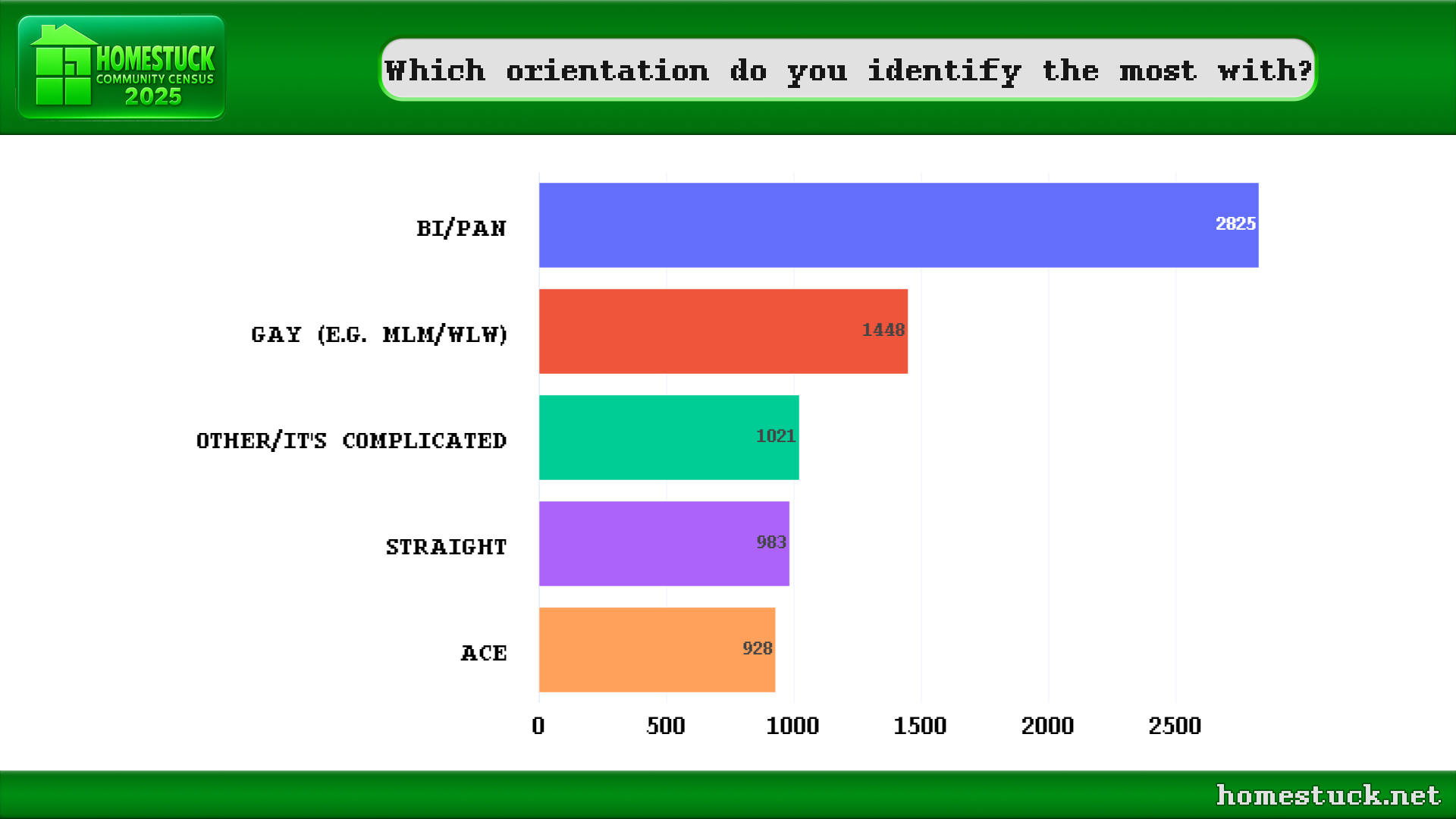 HOMESTUCK
COMMUNITY CENSUS
2025

Which orientation do you identify the most with?

BI/PAN 2825
GAY (E.G. MLM/WLW) 1448
OTHER/IT'S COMPLICATED 1021
STRAIGHT 983
ACE 928

0 500 1000 1500 2000 2500

homestuck.net